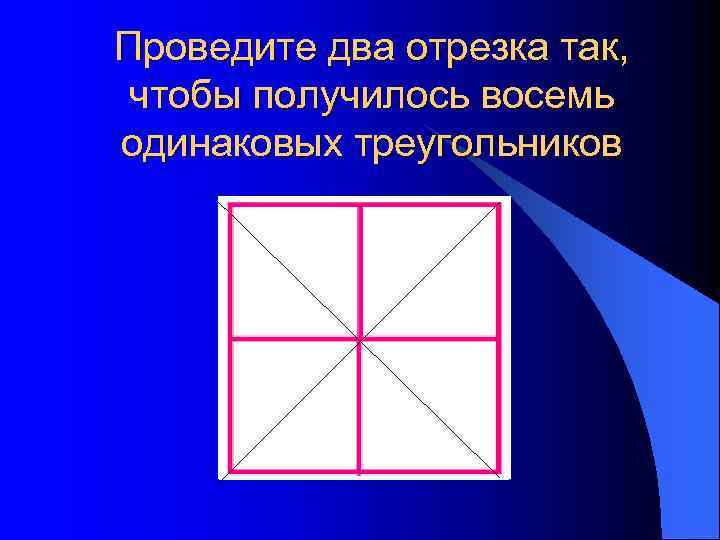 Проведите два отрезка так, чтобы получилось восемь одинаковых треугольников